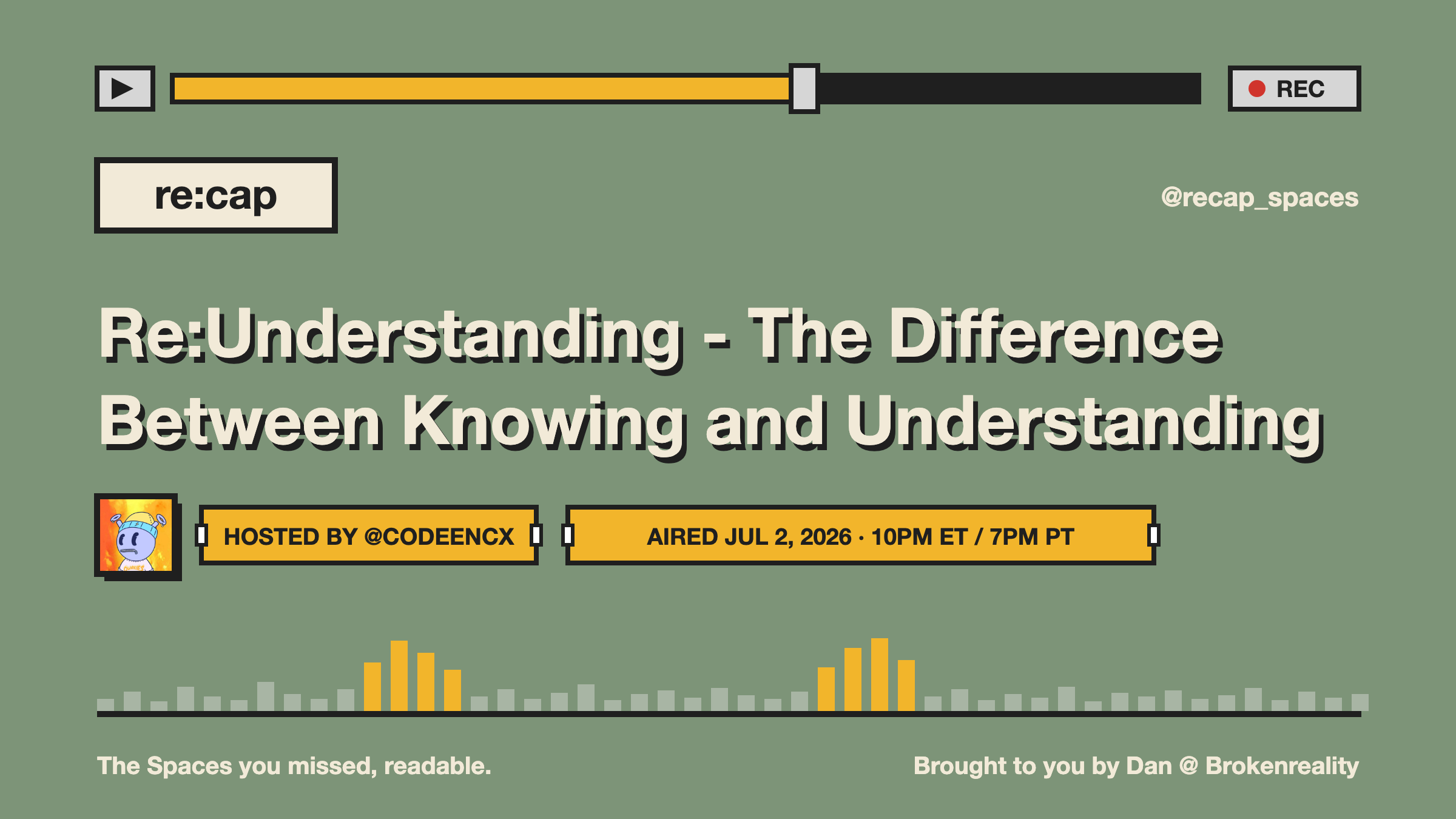 REC

re:cap

@recap_spaces

Re:Understanding - The Difference Between Knowing and Understanding

HOSTED BY @CODEENCX

AIRED JUL 2, 2026 · 10PM ET / 7PM PT

The Spaces you missed, readable.

Brought to you by Dan @ Brokenreality